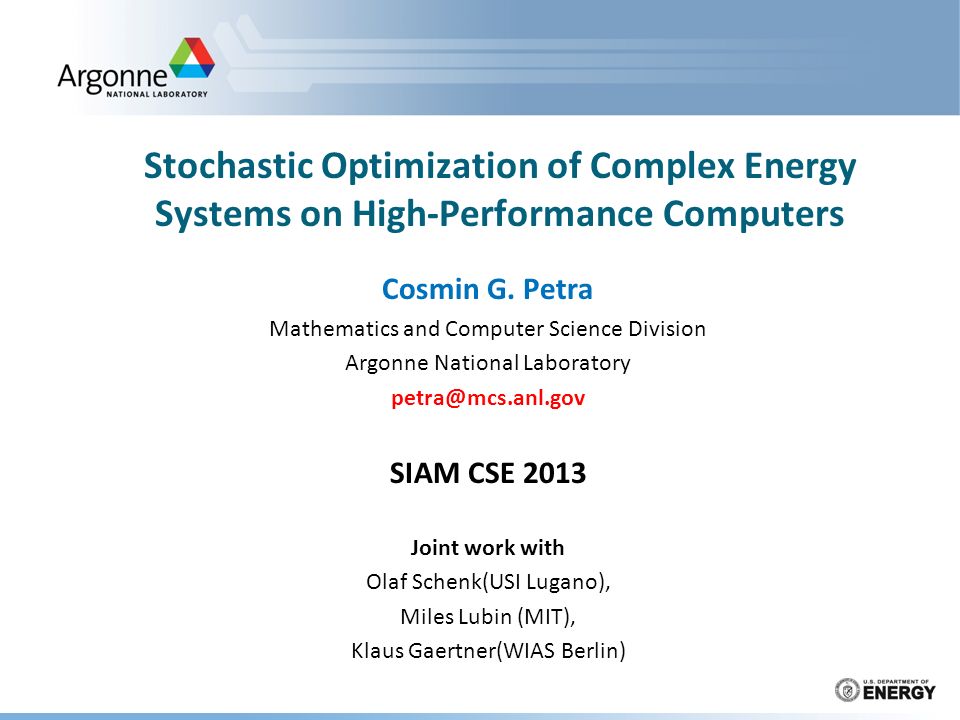 Argonne
NATIONAL LABORATORY

Stochastic Optimization of Complex Energy Systems on High-Performance Computers

Cosmin G. Petra
Mathematics and Computer Science Division
Argonne National Laboratory
petra@mcs.anl.gov

SIAM CSE 2013

Joint work with
Olaf Schenk(USI Lugano),
Miles Lubin (MIT),
Klaus Gaertner(WIAS Berlin)

U.S. DEPARTMENT OF ENERGY